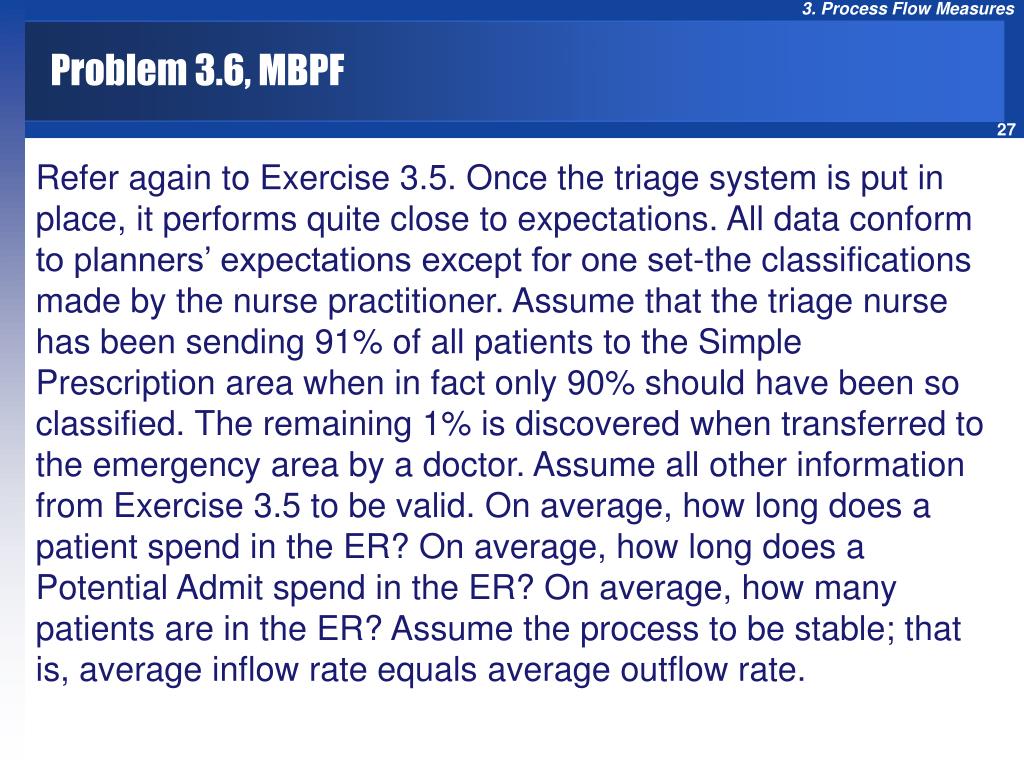 3. Process Flow Measures

Problem 3.6, MBPF

27

Refer again to Exercise 3.5. Once the triage system is put in place, it performs quite close to expectations. All data conform to planners’ expectations except for one set-the classifications made by the nurse practitioner. Assume that the triage nurse has been sending 91% of all patients to the Simple Prescription area when in fact only 90% should have been so classified. The remaining 1% is discovered when transferred to the emergency area by a doctor. Assume all other information from Exercise 3.5 to be valid. On average, how long does a patient spend in the ER? On average, how long does a Potential Admit spend in the ER? On average, how many patients are in the ER? Assume the process to be stable; that is, average inflow rate equals average outflow rate.